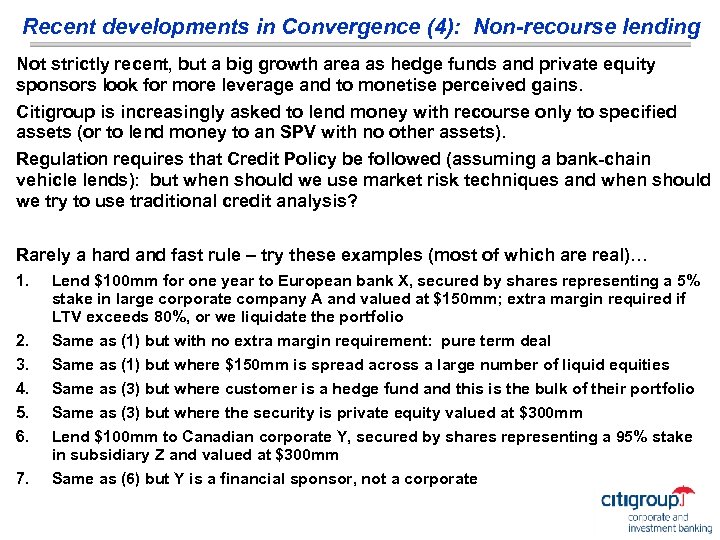 Recent developments in Convergence (4): Non-recourse lending

Not strictly recent, but a big growth area as hedge funds and private equity sponsors look for more leverage and to monetise perceived gains.

Citigroup is increasingly asked to lend money with recourse only to specified assets (or to lend money to an SPV with no other assets).

Regulation requires that Credit Policy be followed (assuming a bank-chain vehicle lends): but when should we use market risk techniques and when should we try to use traditional credit analysis?

Rarely a hard and fast rule – try these examples (most of which are real)…

1. Lend \$100mm for one year to European bank X, secured by shares representing a 5% stake in large corporate company A and valued at \$150mm; extra margin required if LTV exceeds 80%, or we liquidate the portfolio
2. Same as (1) but with no extra margin requirement: pure term deal
3. Same as (1) but where \$150mm is spread across a large number of liquid equities
4. Same as (3) but where customer is a hedge fund and this is the bulk of their portfolio
5. Same as (3) but where the security is private equity valued at \$300mm
6. Lend \$100mm to Canadian corporate Y, secured by shares representing a 95% stake in subsidiary Z and valued at \$300mm
7. Same as (6) but Y is a financial sponsor, not a corporate

citigroup
corporate and investment banking